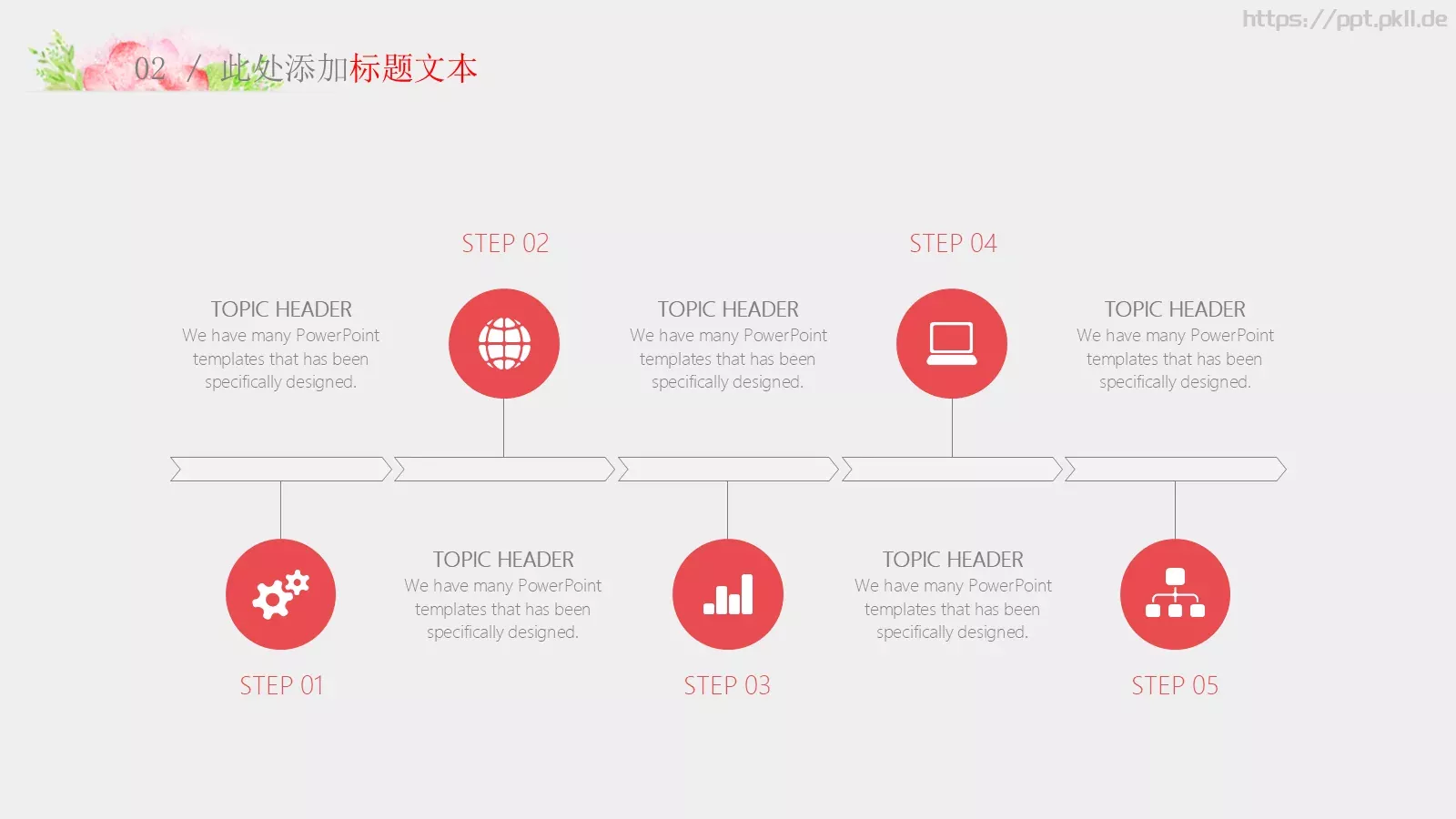 https://ppt.pkll.de

02 / 此处添加标题文本

STEP 02

STEP 04

TOPIC HEADER
We have many PowerPoint templates that has been specifically designed.

TOPIC HEADER
We have many PowerPoint templates that has been specifically designed.

TOPIC HEADER
We have many PowerPoint templates that has been specifically designed.

TOPIC HEADER
We have many PowerPoint templates that has been specifically designed.

TOPIC HEADER
We have many PowerPoint templates that has been specifically designed.

STEP 01

STEP 03

STEP 05